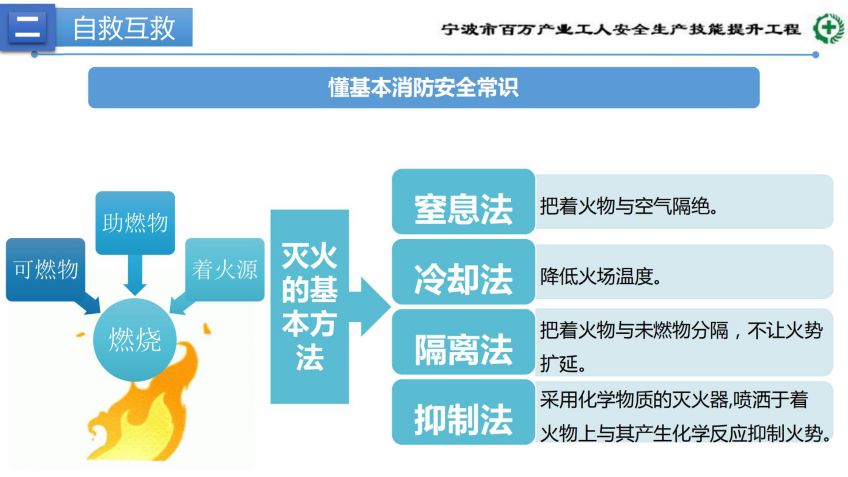 二 自救互救

宁波市百万产业工人安全生产技能提升工程

懂基本消防安全常识

助燃物

可燃物

着火源

燃烧

灭火的基本方法

窒息法 把着火物与空气隔绝。

冷却法 降低火场温度。

隔离法 把着火物与未燃物分隔，不让火势扩延。

抑制法 采用化学物质的灭火器,喷洒于着火物上与其产生化学反应抑制火势。